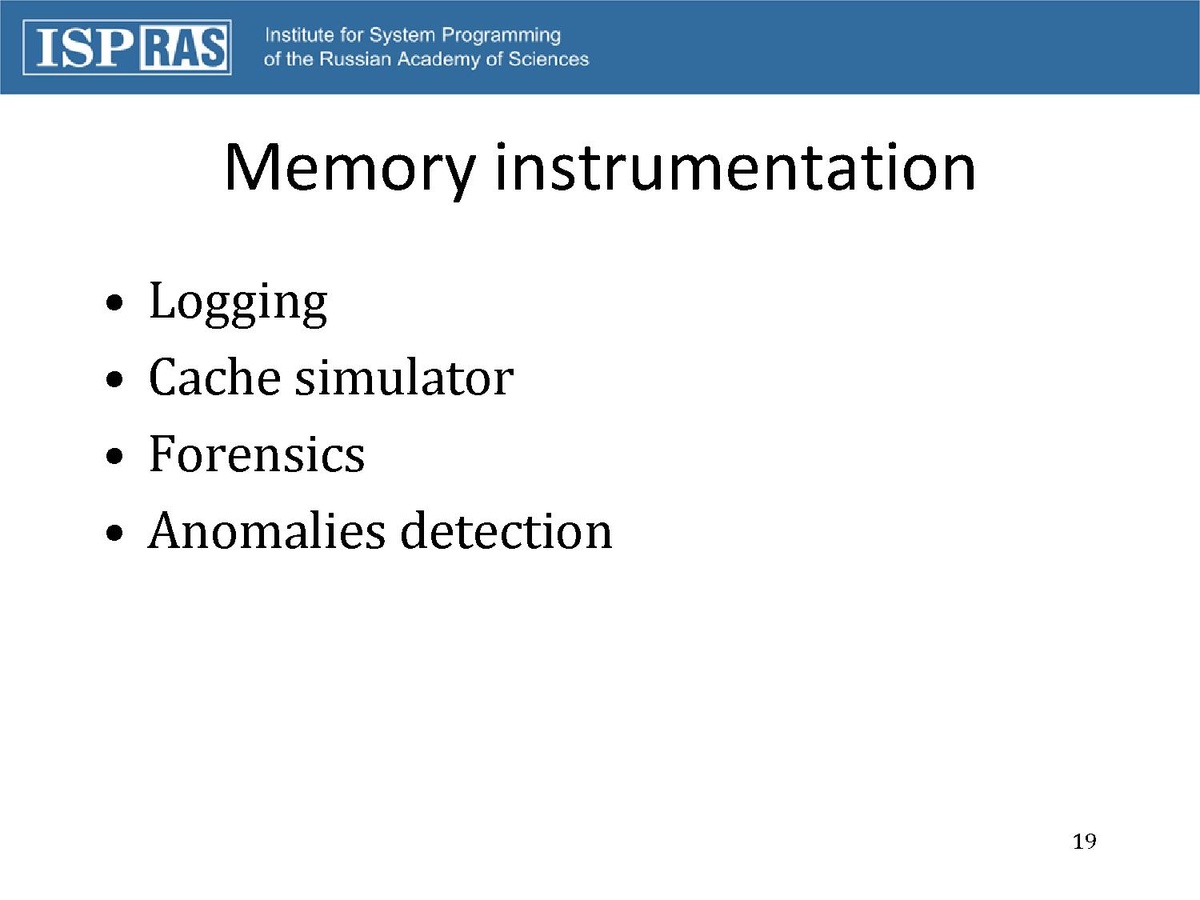 ISP RAS
Institute for System Programming
of the Russian Academy of Sciences

Memory instrumentation

• Logging
• Cache simulator
• Forensics
• Anomalies detection

19